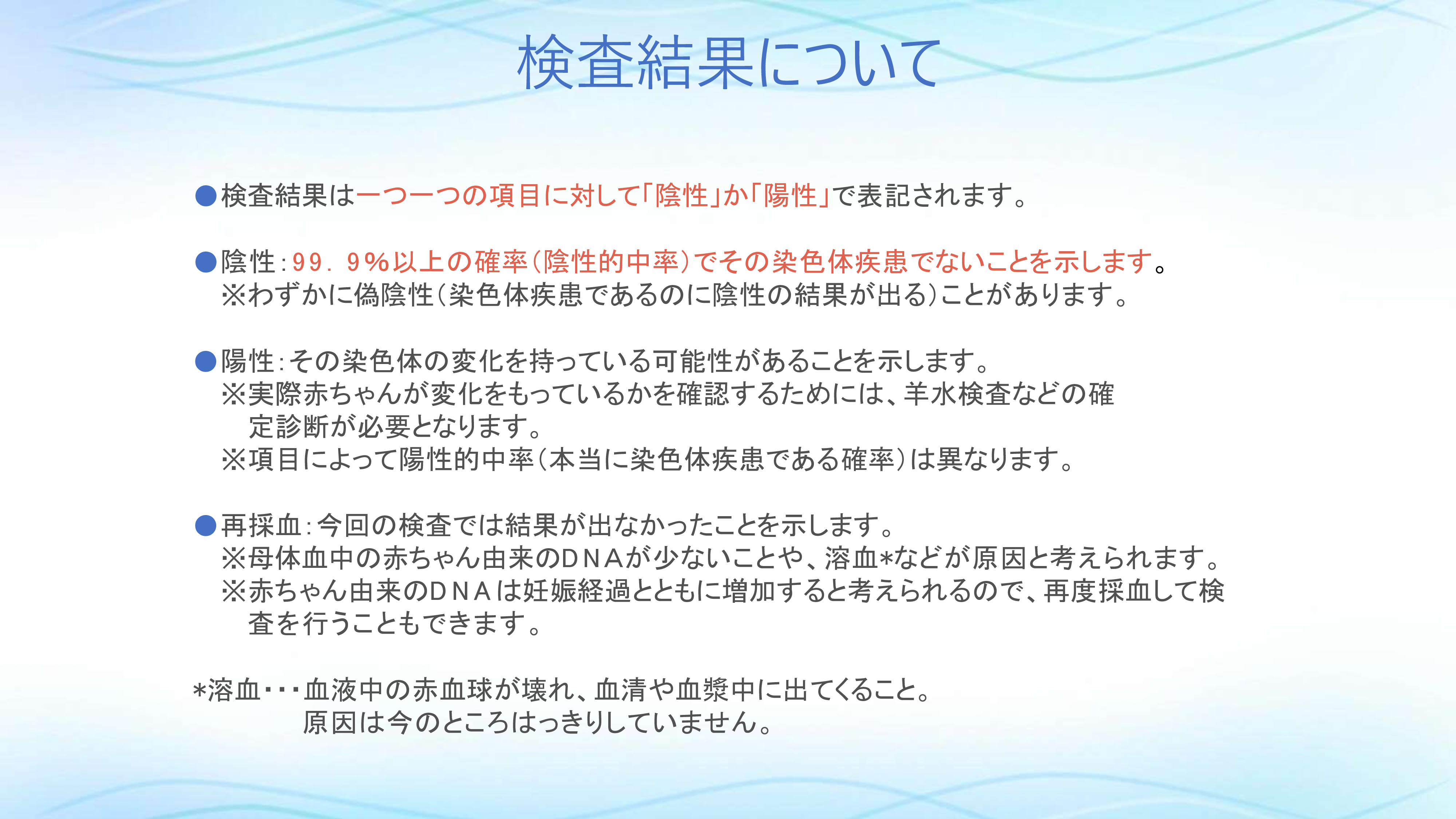 検査結果について

●検査結果は一つ一つの項目に対して「陰性」か「陽性」で表記されます。

●陰性：99．9％以上の確率（陰性的中率）でその染色体疾患でないことを示します。
※わずかに偽陰性（染色体疾患であるのに陰性の結果が出る）ことがあります。

●陽性：その染色体の変化を持っている可能性があることを示します。
※実際赤ちゃんが変化をもっているかを確認するためには、羊水検査などの確定診断が必要となります。
※項目によって陽性的中率（本当に染色体疾患である確率）は異なります。

●再採血：今回の検査では結果が出なかったことを示します。
※母体血中の赤ちゃん由来のＤＮＡが少ないことや、溶血*などが原因と考えられます。
※赤ちゃん由来のＤＮＡは妊娠経過とともに増加すると考えられるので、再度採血して検査を行うこともできます。

*溶血・・・血液中の赤血球が壊れ、血清や血漿中に出てくること。
原因は今のところはっきりしていません。